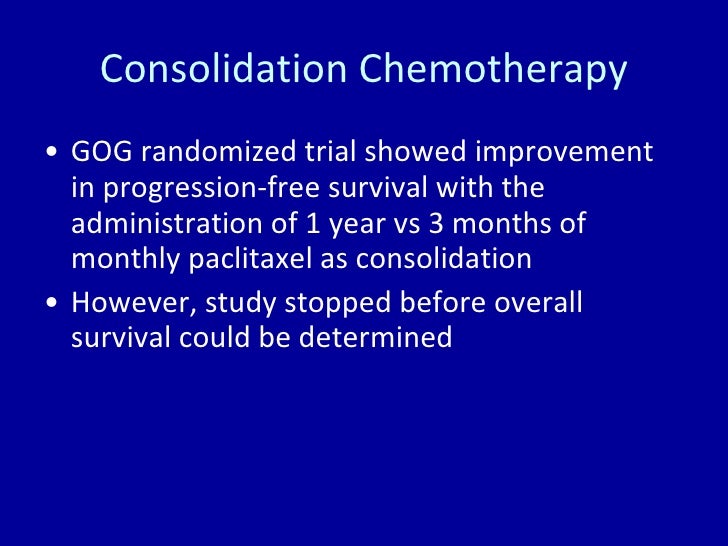 Consolidation Chemotherapy

• GOG randomized trial showed improvement in progression-free survival with the administration of 1 year vs 3 months of monthly paclitaxel as consolidation

• However, study stopped before overall survival could be determined